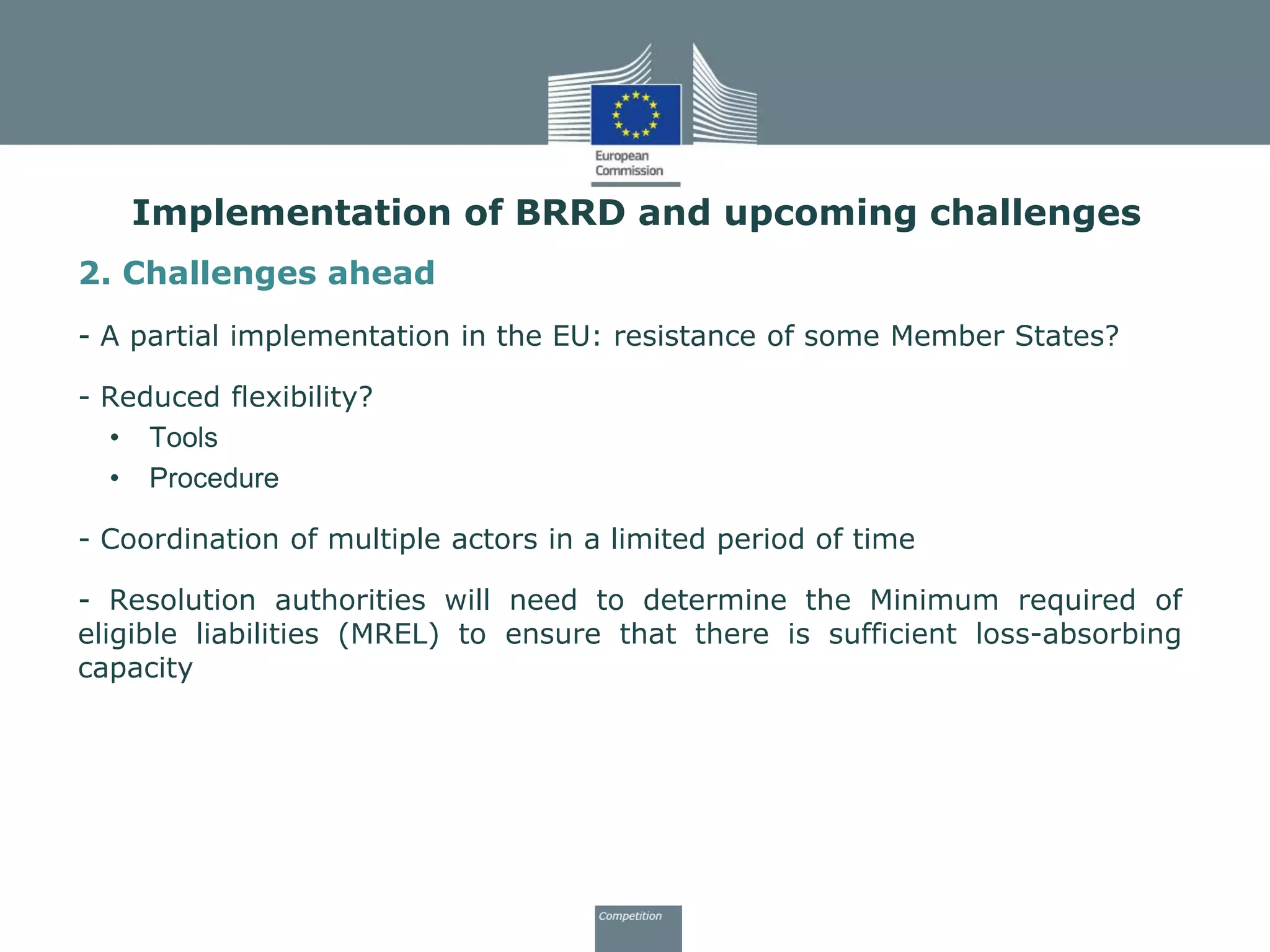 European Commission

Implementation of BRRD and upcoming challenges

2. Challenges ahead

- A partial implementation in the EU: resistance of some Member States?

- Reduced flexibility?
• Tools
• Procedure

- Coordination of multiple actors in a limited period of time

- Resolution authorities will need to determine the Minimum required of eligible liabilities (MREL) to ensure that there is sufficient loss-absorbing capacity

Competition